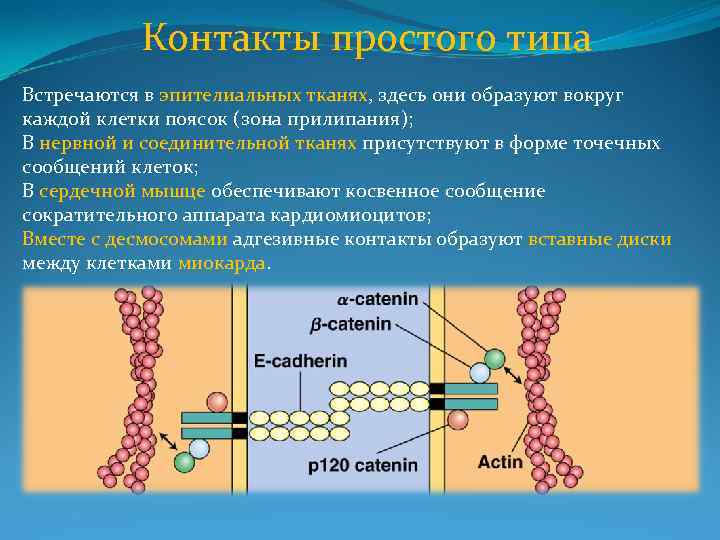 Контакты простого типа

Встречаются в эпителиальных тканях, здесь они образуют вокруг каждой клетки поясок (зона прилипания);
В нервной и соединительной тканях присутствуют в форме точечных сообщений клеток;
В сердечной мышце обеспечивают косвенное сообщение сократительного аппарата кардиомиоцитов;
Вместе с десмосомами адгезивные контакты образуют вставные диски между клетками миокарда.

$\alpha$-catenin
$\beta$-catenin
E-cadherin
p120 catenin
Actin